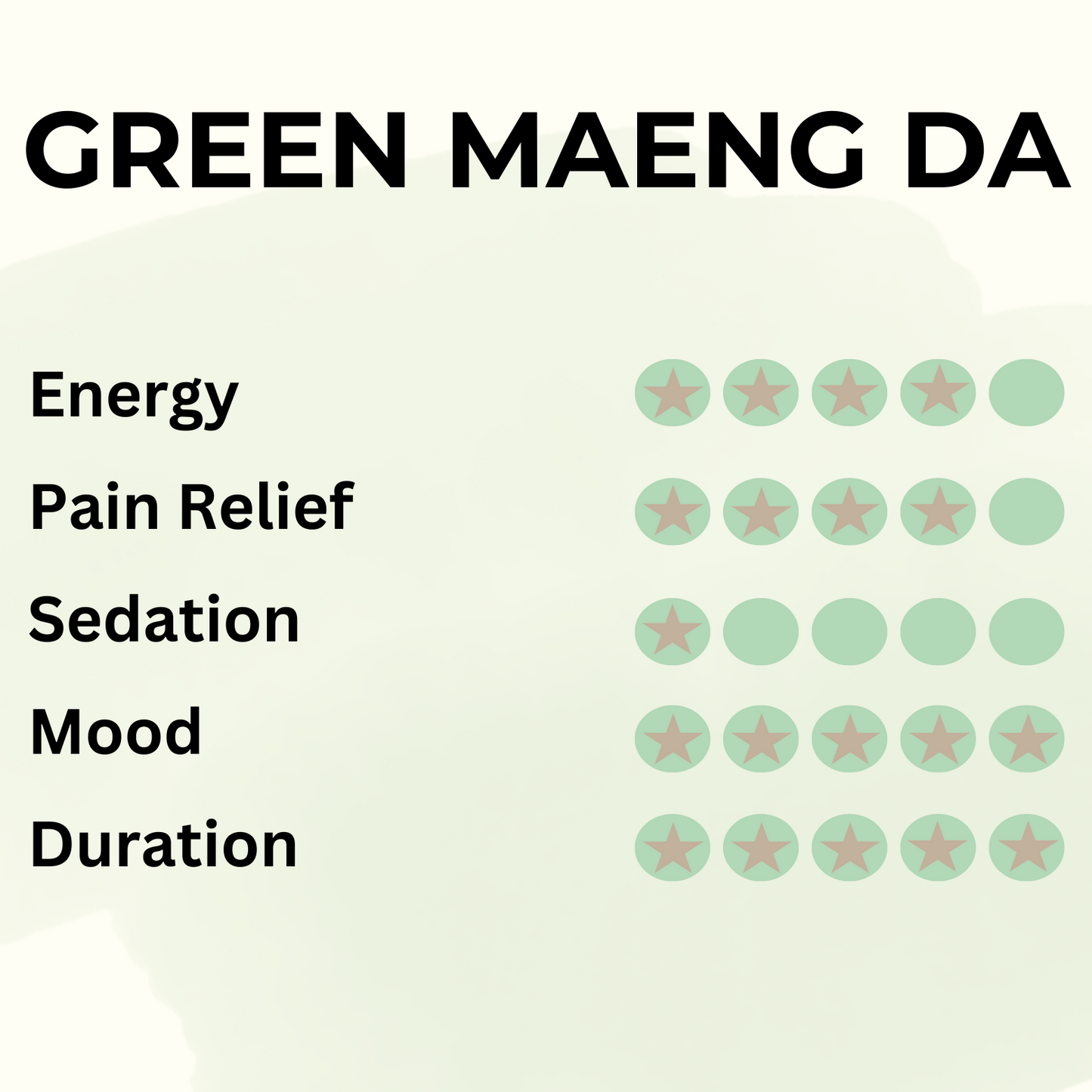 GREEN MAENG DA

Energy

Pain Relief

Sedation

Mood

Duration